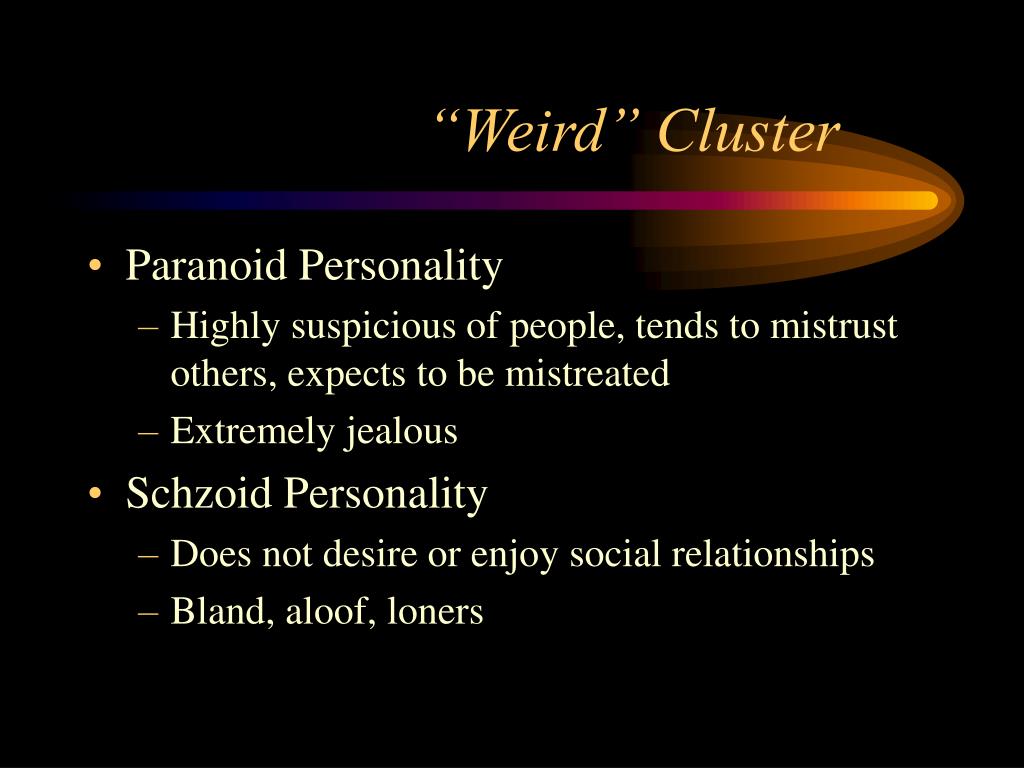 “Weird” Cluster

• Paranoid Personality
– Highly suspicious of people, tends to mistrust others, expects to be mistreated
– Extremely jealous

• Schzoid Personality
– Does not desire or enjoy social relationships
– Bland, aloof, loners